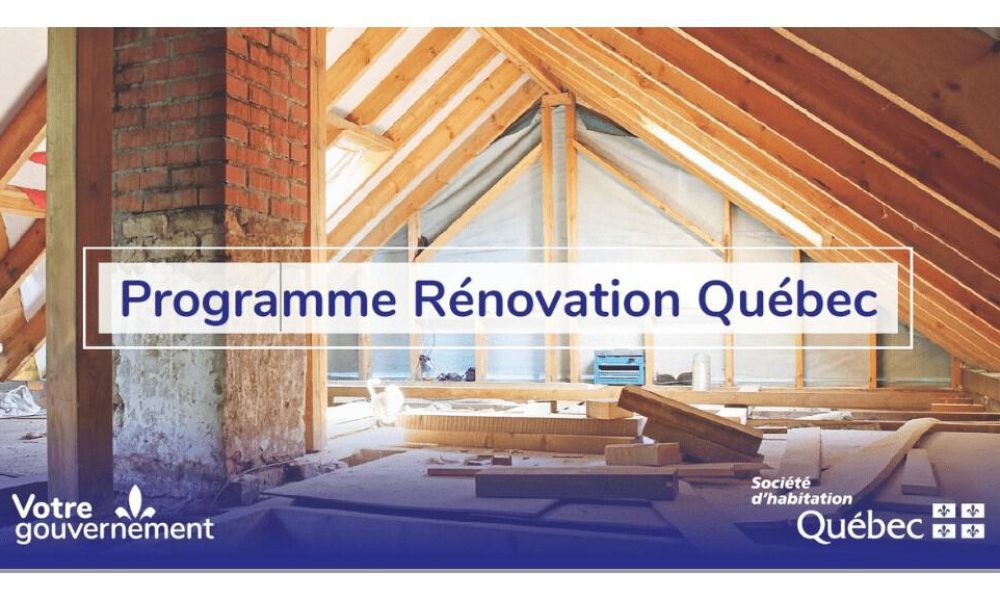 Programme Rénovation Québec

Votre gouvernement

Société d'habitation Québec